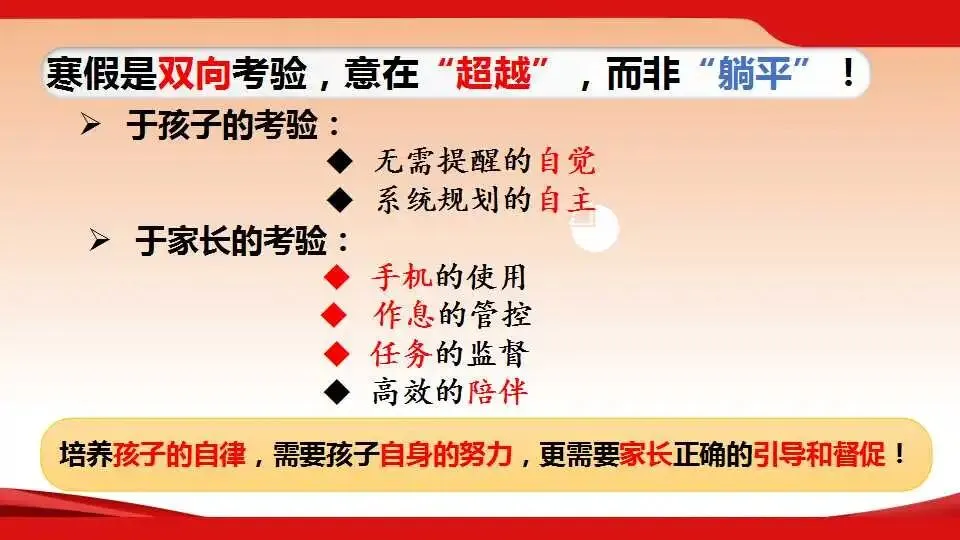 寒假是双向考验，意在“超越”，而非“躺平”！

➢ 于孩子的考验：

◆ 无需提醒的自觉

◆ 系统规划的自主

➢ 于家长的考验：

◆ 手机的使用

◆ 作息的管控

◆ 任务的监督

◆ 高效的陪伴

培养孩子的自律，需要孩子自身的努力，更需要家长正确的引导和督促！